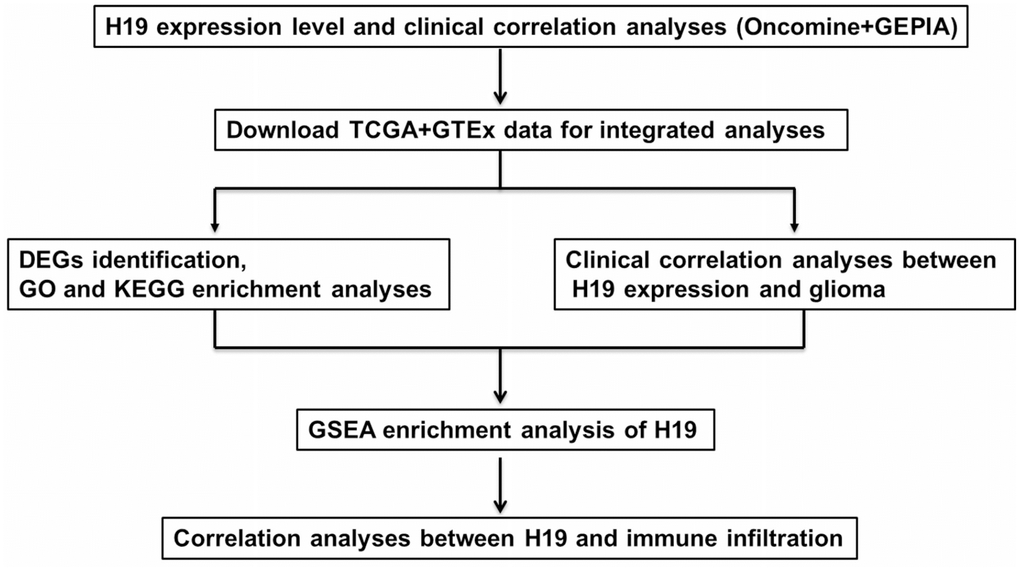 H19 expression level and clinical correlation analyses (Oncomine+GEPIA)

Download TCGA+GTEx data for integrated analyses

DEGs identification, GO and KEGG enrichment analyses

Clinical correlation analyses between H19 expression and glioma

GSEA enrichment analysis of H19

Correlation analyses between H19 and immune infiltration